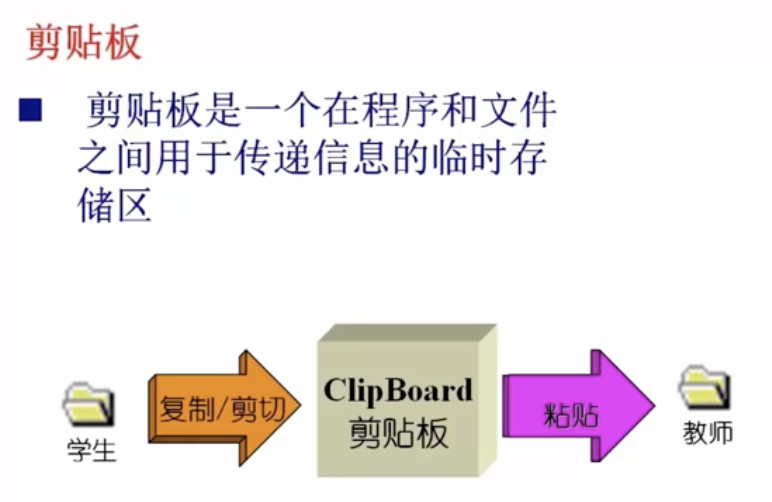 剪贴板

■ 剪贴板是一个在程序和文件之间用于传递信息的临时存储区

学生

复制/剪切

ClipBoard
剪贴板

粘贴

教师